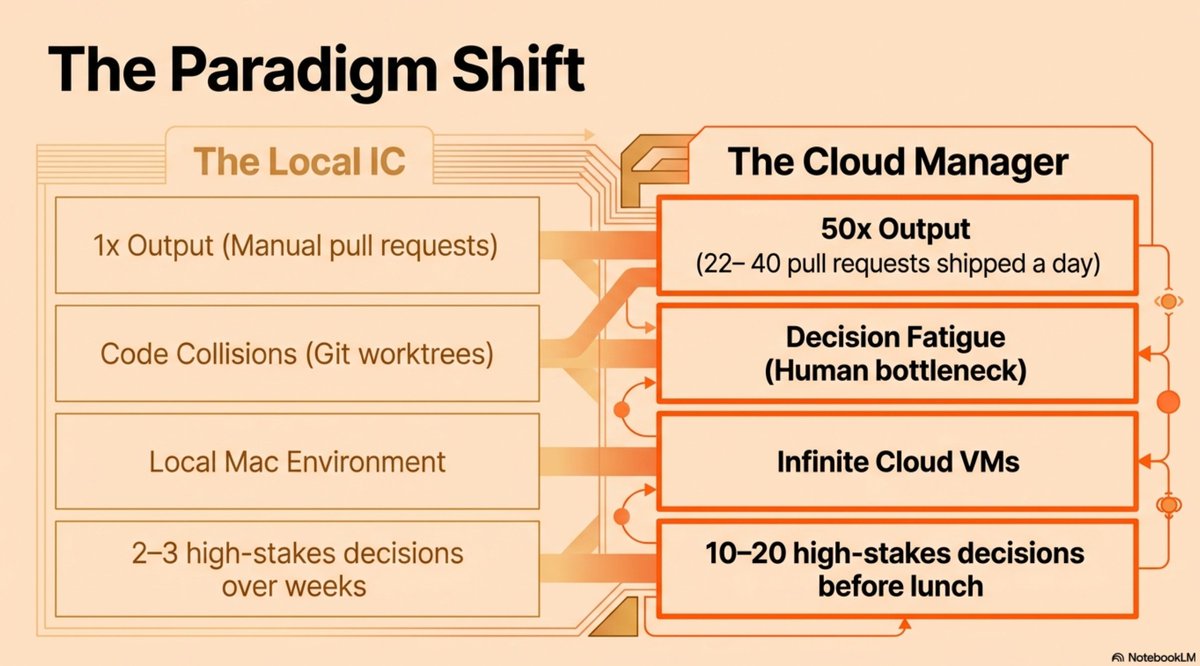 The Paradigm Shift

The Local IC

1x Output (Manual pull requests)

Code Collisions (Git worktrees)

Local Mac Environment

2–3 high-stakes decisions over weeks

The Cloud Manager

50x Output
(22– 40 pull requests shipped a day)

Decision Fatigue
(Human bottleneck)

Infinite Cloud VMs

10–20 high-stakes decisions before lunch

NotebookLM